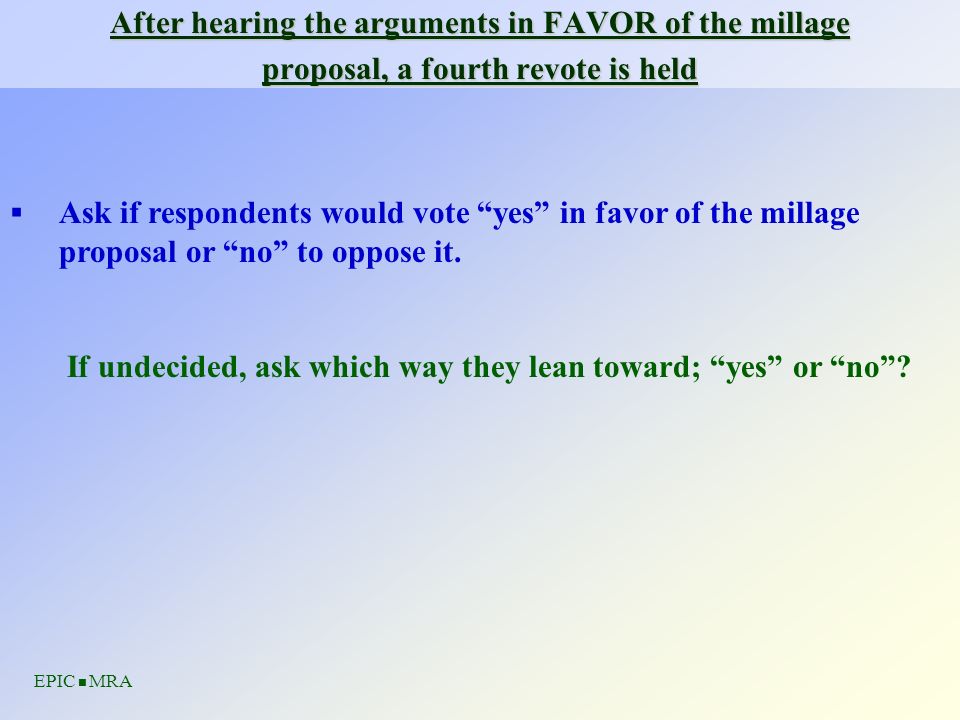 After hearing the arguments in FAVOR of the millage proposal, a fourth revote is held

▪ Ask if respondents would vote “yes” in favor of the millage proposal or “no” to oppose it.

If undecided, ask which way they lean toward; “yes” or “no”?

EPIC ▪ MRA